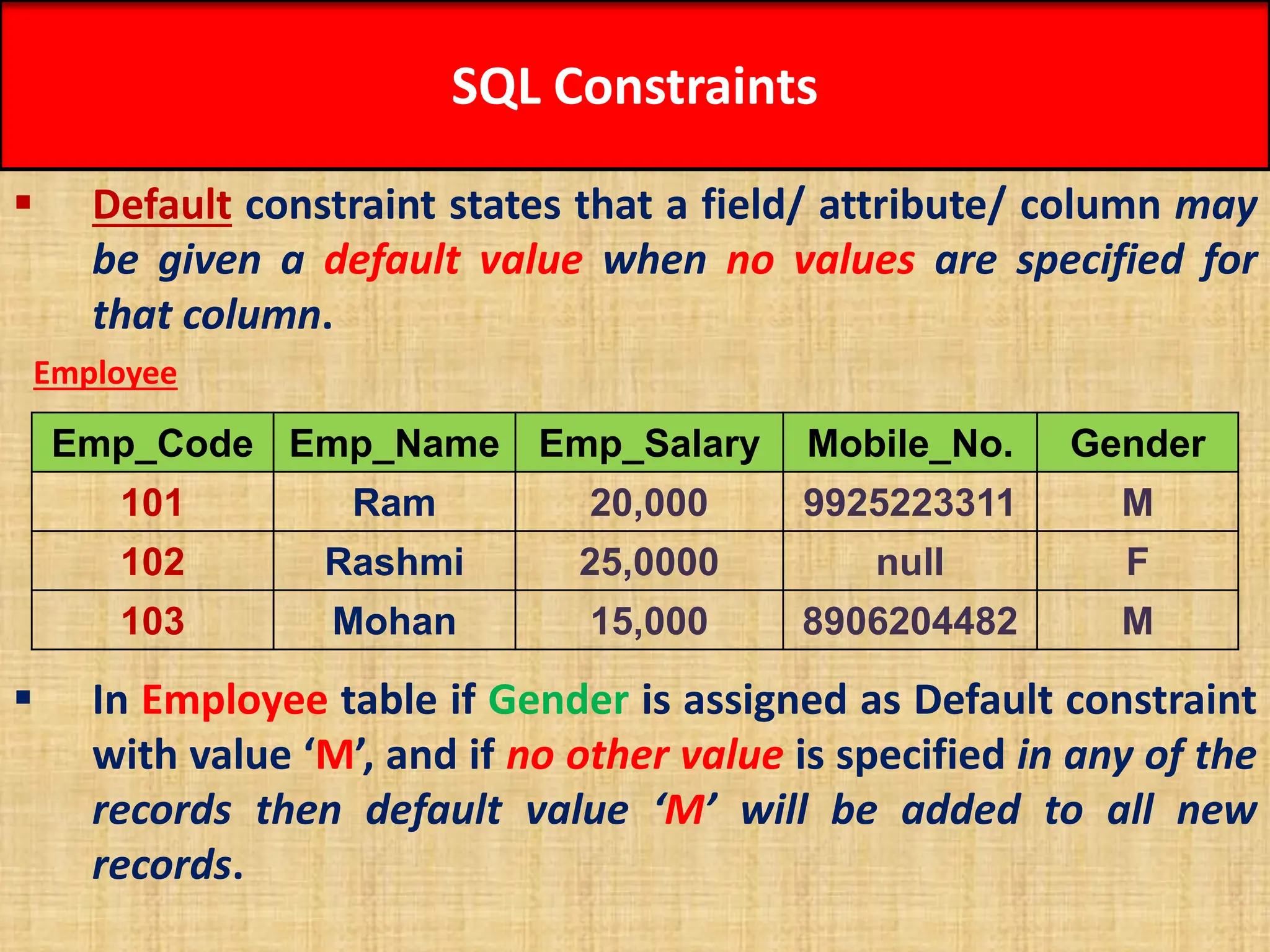 SQL Constraints

▪ Default constraint states that a field/ attribute/ column may be given a default value when no values are specified for that column.

Employee

| Emp_Code | Emp_Name | Emp_Salary | Mobile_No. | Gender |
|---|---|---|---|---|
| 101 | Ram | 20,000 | 9925223311 | M |
| 102 | Rashmi | 25,0000 | null | F |
| 103 | Mohan | 15,000 | 8906204482 | M |

▪ In Employee table if Gender is assigned as Default constraint with value ‘M’, and if no other value is specified in any of the records then default value ‘M’ will be added to all new records.